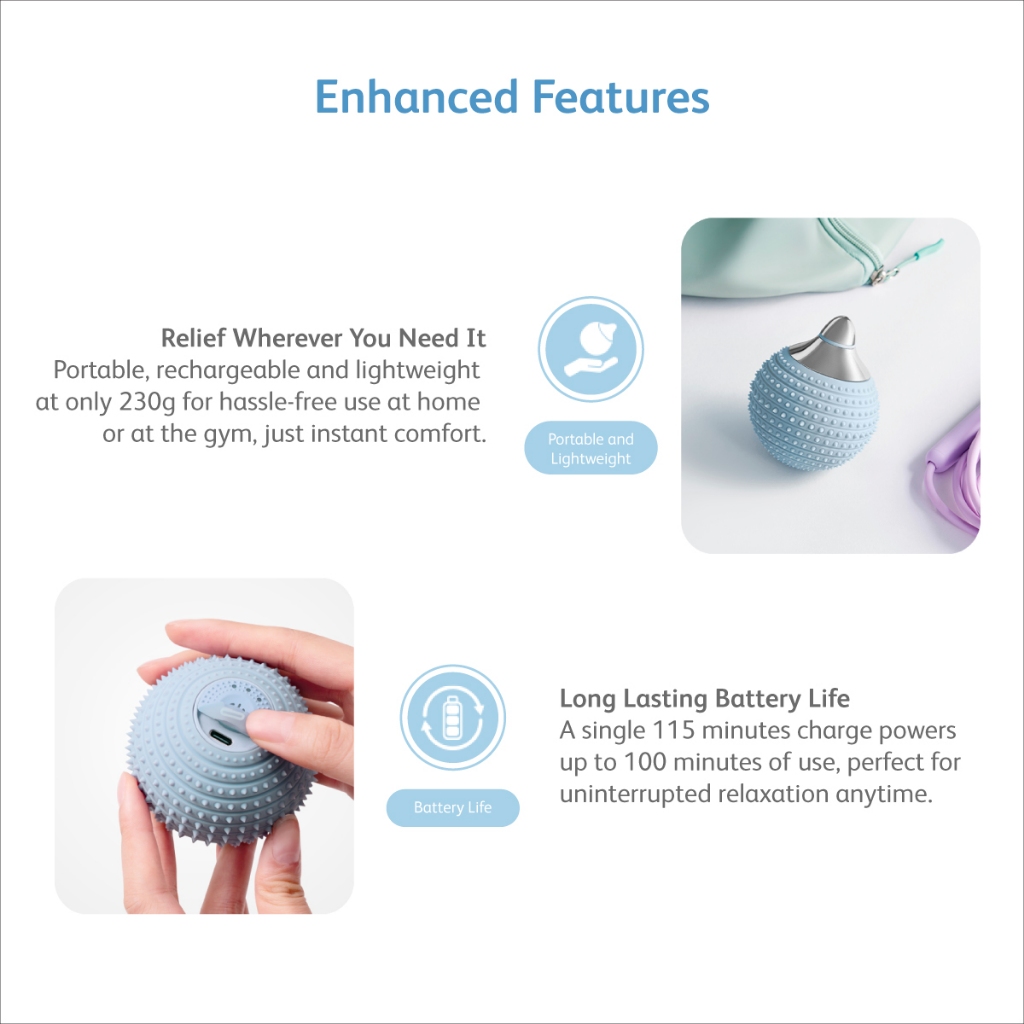 Enhanced Features

Relief Wherever You Need It
Portable, rechargeable and lightweight at only 230g for hassle-free use at home or at the gym, just instant comfort.

Portable and Lightweight

Battery Life

Long Lasting Battery Life
A single 115 minutes charge powers up to 100 minutes of use, perfect for uninterrupted relaxation anytime.